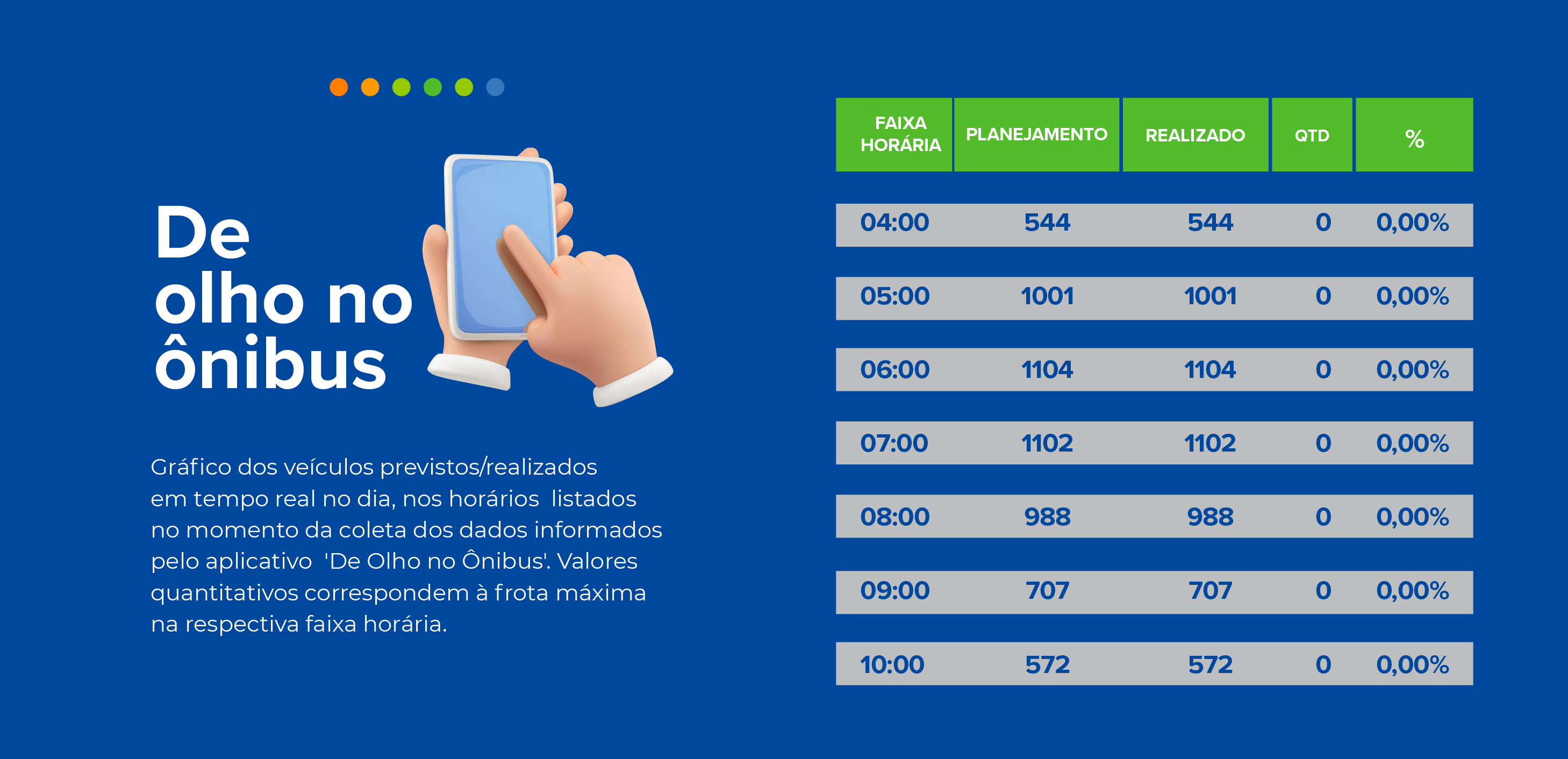 De olho no ônibus

Gráfico dos veículos previstos/realizados em tempo real no dia, nos horários listados no momento da coleta dos dados informados pelo aplicativo 'De Olho no Ônibus'. Valores quantitativos correspondem à frota máxima na respectiva faixa horária.

| FAIXA HORÁRIA | PLANEJAMENTO | REALIZADO | QTD | % |
|---|---|---|---|---|
| 04:00 | 544 | 544 | 0 | 0,00% |
| 05:00 | 1001 | 1001 | 0 | 0,00% |
| 06:00 | 1104 | 1104 | 0 | 0,00% |
| 07:00 | 1102 | 1102 | 0 | 0,00% |
| 08:00 | 988 | 988 | 0 | 0,00% |
| 09:00 | 707 | 707 | 0 | 0,00% |
| 10:00 | 572 | 572 | 0 | 0,00% |